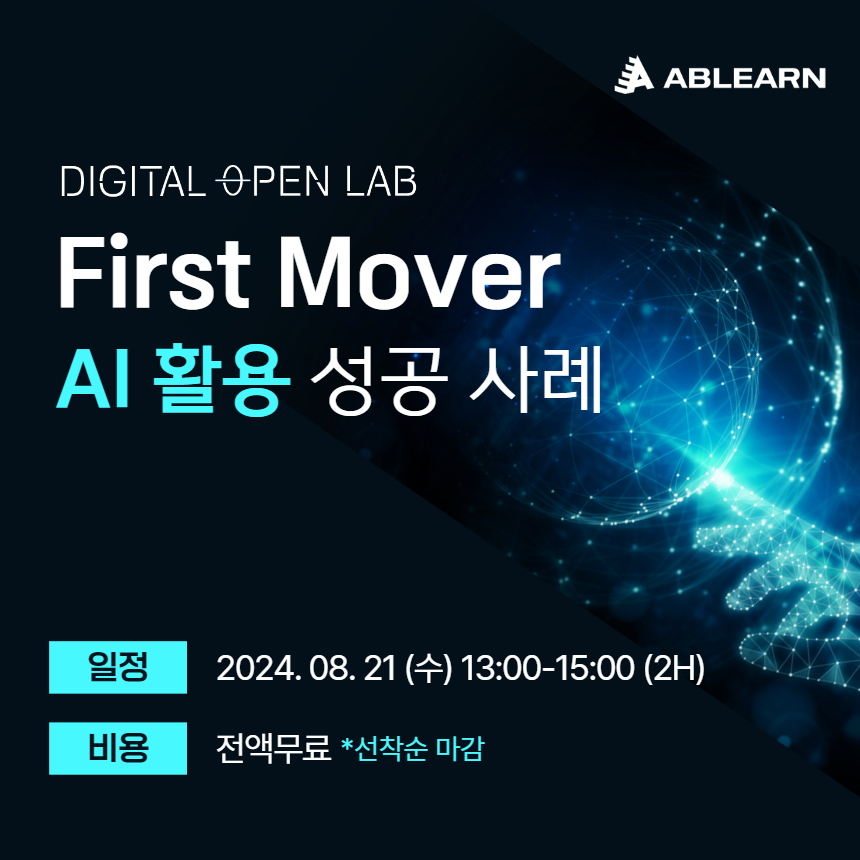 ABLEARN

DIGITAL OPEN LAB

First Mover

AI 활용 성공 사례

일정 2024. 08. 21 (수) 13:00-15:00 (2H)

비용 전액무료 *선착순 마감